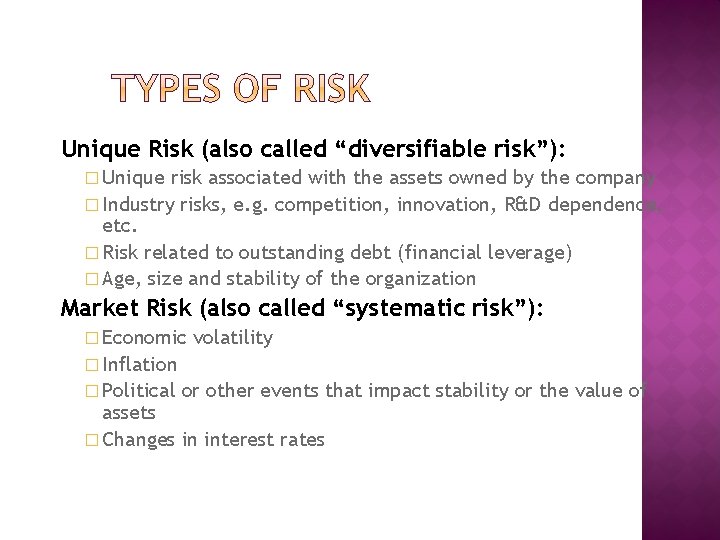 TYPES OF RISK

Unique Risk (also called “diversifiable risk”):

□ Unique risk associated with the assets owned by the company

□ Industry risks, e.g. competition, innovation, R&D dependence, etc.

□ Risk related to outstanding debt (financial leverage)

□ Age, size and stability of the organization

Market Risk (also called “systematic risk”):

□ Economic volatility

□ Inflation

□ Political or other events that impact stability or the value of assets

□ Changes in interest rates